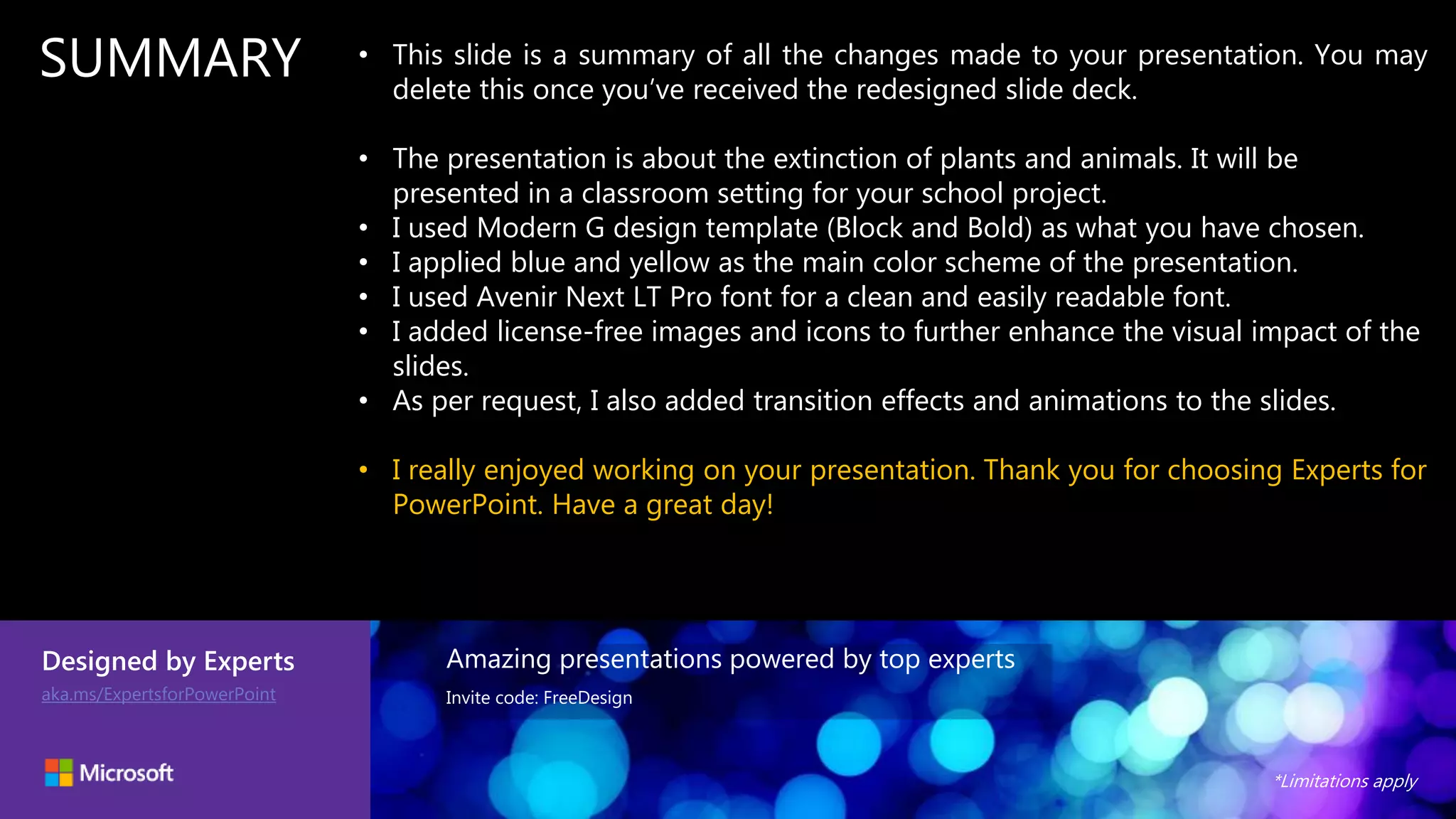 SUMMARY

• This slide is a summary of all the changes made to your presentation. You may delete this once you've received the redesigned slide deck.

• The presentation is about the extinction of plants and animals. It will be presented in a classroom setting for your school project.
• I used Modern G design template (Block and Bold) as what you have chosen.
• I applied blue and yellow as the main color scheme of the presentation.
• I used Avenir Next LT Pro font for a clean and easily readable font.
• I added license-free images and icons to further enhance the visual impact of the slides.
• As per request, I also added transition effects and animations to the slides.

• I really enjoyed working on your presentation. Thank you for choosing Experts for PowerPoint. Have a great day!

Designed by Experts
aka.ms/ExpertsforPowerPoint

Microsoft

Amazing presentations powered by top experts
Invite code: FreeDesign

*Limitations apply